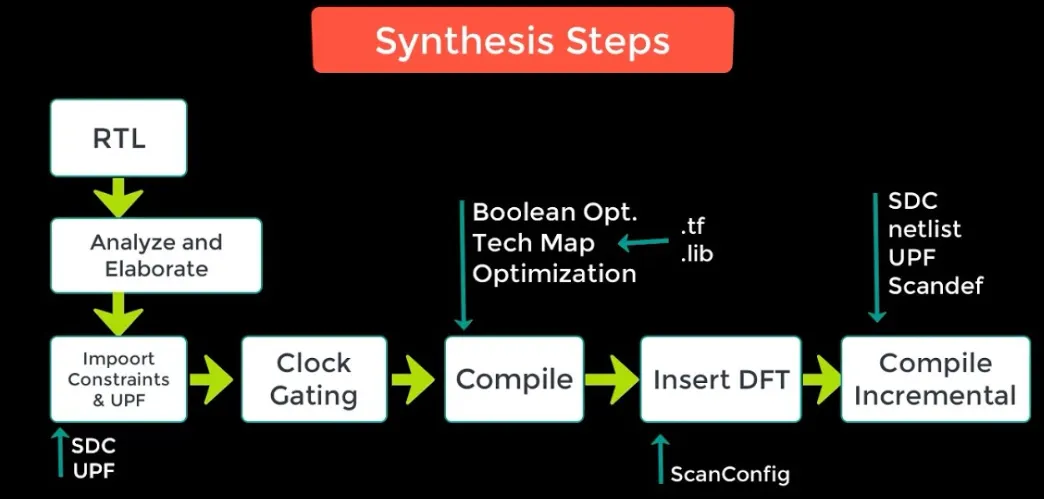 Synthesis Steps

RTL

Analyze and Elaborate

Impoort Constraints & UPF

SDC
UPF

Clock Gating

Boolean Opt.
Tech Map
Optimization

.tf
.lib

Compile

Insert DFT

ScanConfig

SDC
netlist
UPF
Scandef

Compile Incremental